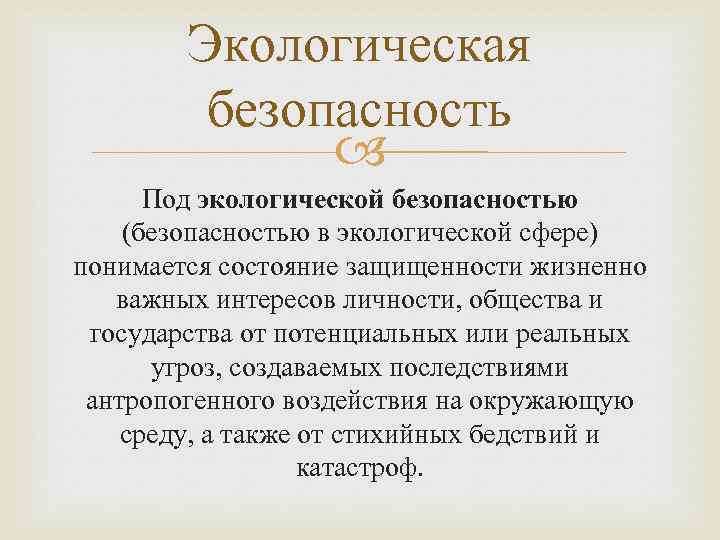 Экологическая безопасность

Под экологической безопасностью (безопасностью в экологической сфере) понимается состояние защищенности жизненно важных интересов личности, общества и государства от потенциальных или реальных угроз, создаваемых последствиями антропогенного воздействия на окружающую среду, а также от стихийных бедствий и катастроф.